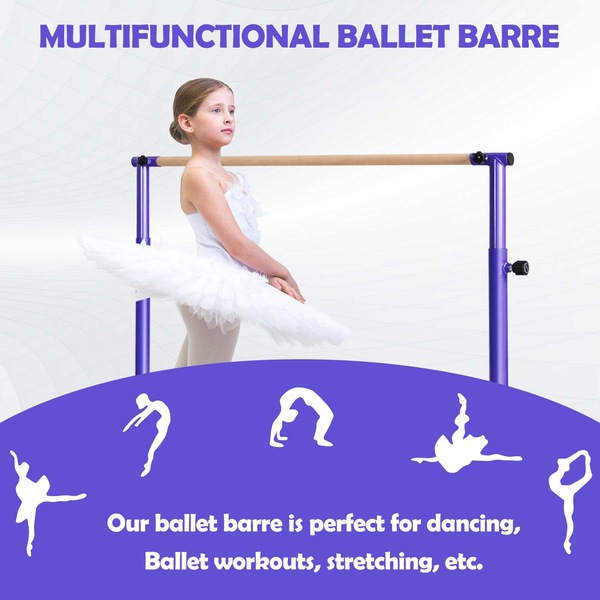 MULTIFUNCTIONAL BALLET BARRE

Our ballet barre is perfect for dancing, Ballet workouts, stretching, etc.